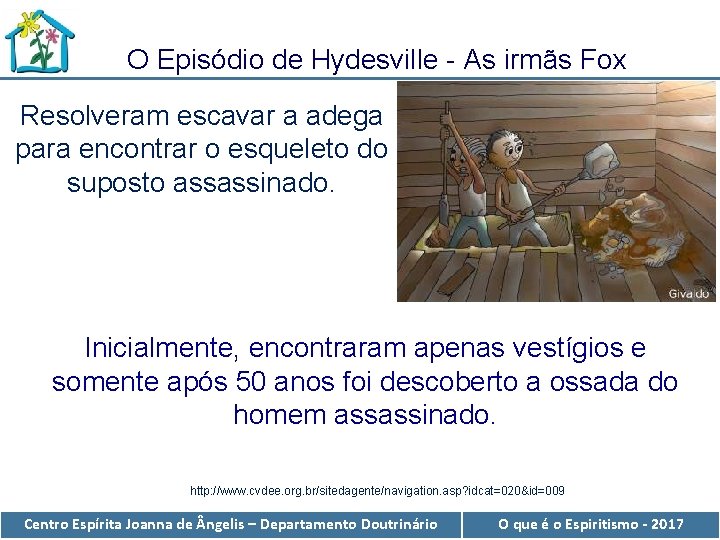 O Episódio de Hydesville - As irmãs Fox

Resolveram escavar a adega para encontrar o esqueleto do suposto assassinado.

Givaldo

Inicialmente, encontraram apenas vestígios e somente após 50 anos foi descoberto a ossada do homem assassinado.

http://www.cvdee.org.br/sitedagente/navigation.asp?idcat=020&id=009

Centro Espírita Joanna de Ângelis – Departamento Doutrinário

O que é o Espiritismo - 2017